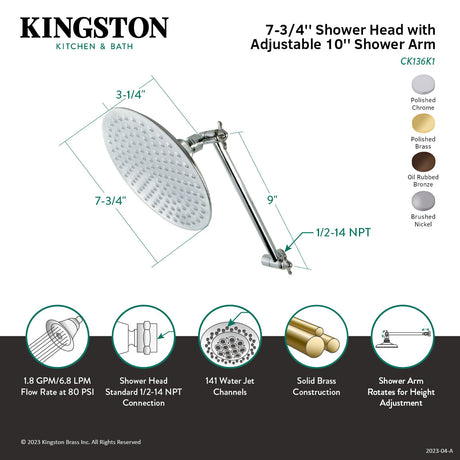 KINGSTON
KITCHEN & BATH

7-3/4'' Shower Head with Adjustable 10'' Shower Arm
CK136K1

Polished Chrome
Polished Brass
Oil Rubbed Bronze
Brushed Nickel

3-1/4"
7-3/4"
9"
1/2-14 NPT

1.8 GPM/6.8 LPM Flow Rate at 80 PSI

Shower Head Standard 1/2-14 NPT Connection

141 Water Jet Channels

Solid Brass Construction

Shower Arm Rotates for Height Adjustment

© 2023 Kingston Brass Inc. All Rights Reserved

2023-04-A